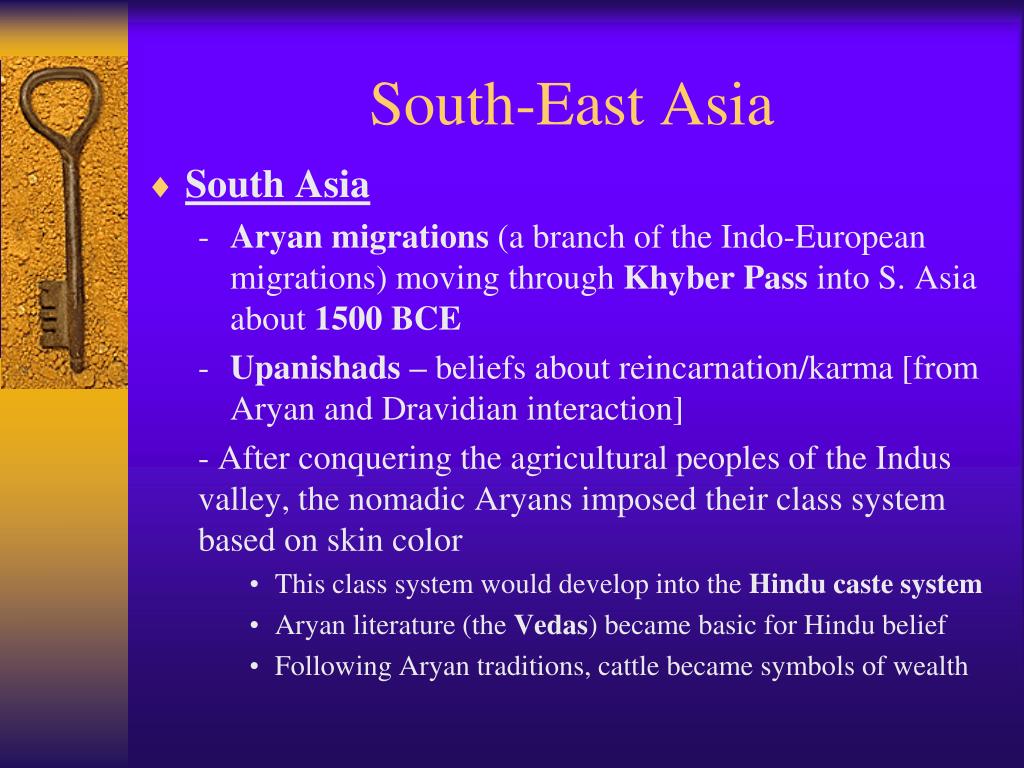 South-East Asia

♦ South Asia

- Aryan migrations (a branch of the Indo-European migrations) moving through Khyber Pass into S. Asia about 1500 BCE

- Upanishads – beliefs about reincarnation/karma [from Aryan and Dravidian interaction]

- After conquering the agricultural peoples of the Indus valley, the nomadic Aryans imposed their class system based on skin color

• This class system would develop into the Hindu caste system

• Aryan literature (the Vedas) became basic for Hindu belief

• Following Aryan traditions, cattle became symbols of wealth